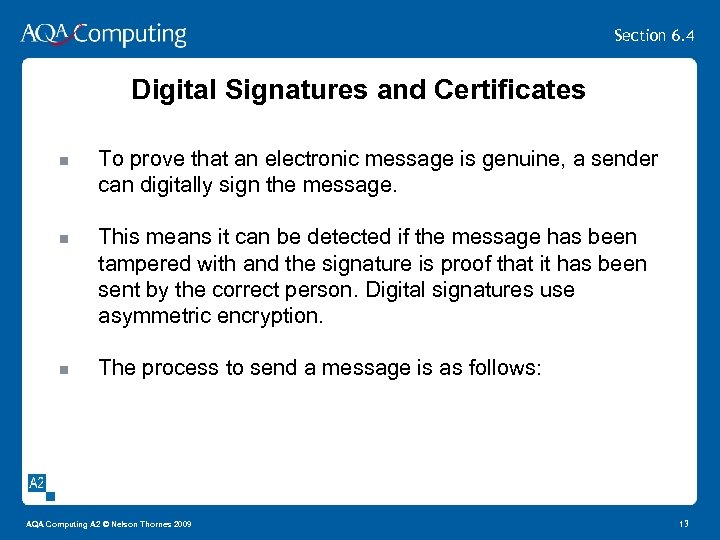 AQA Computing

Section 6.4

Digital Signatures and Certificates

To prove that an electronic message is genuine, a sender can digitally sign the message.

This means it can be detected if the message has been tampered with and the signature is proof that it has been sent by the correct person. Digital signatures use asymmetric encryption.

The process to send a message is as follows:

A2

AQA Computing A2 © Nelson Thornes 2009

13